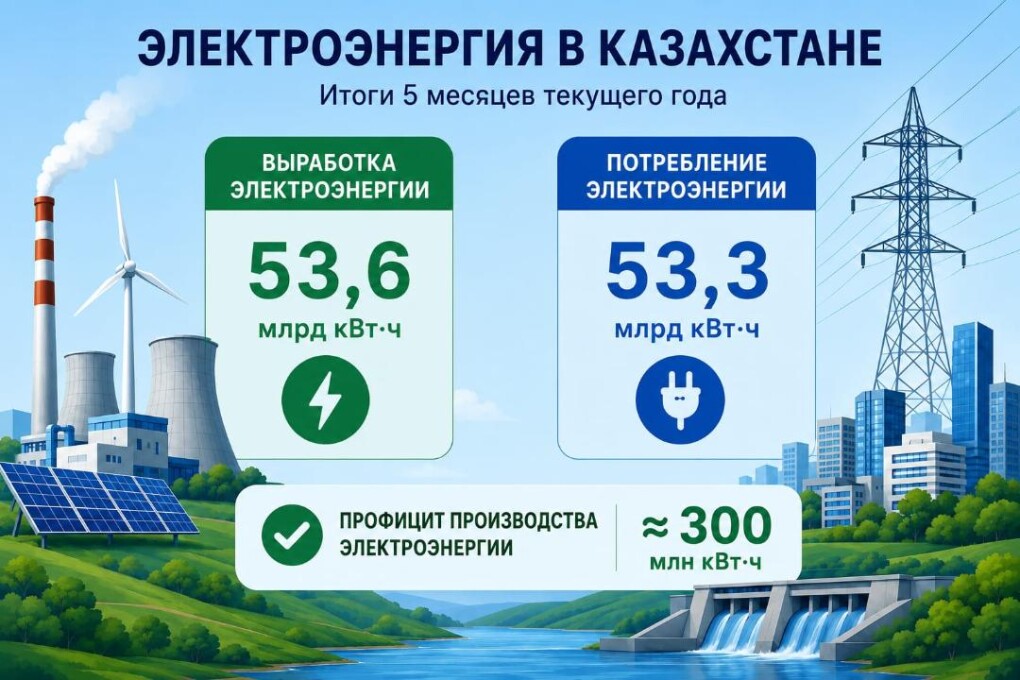 ЭЛЕКТРОЭНЕРГИЯ В КАЗАХСТАНЕ

Итоги 5 месяцев текущего года

ВЫРАБОТКА ЭЛЕКТРОЭНЕРГИИ

53,6

млрд кВт·ч

ПОТРЕБЛЕНИЕ ЭЛЕКТРОЭНЕРГИИ

53,3

млрд кВт·ч

ПРОФИЦИТ ПРОИЗВОДСТВА ЭЛЕКТРОЭНЕРГИИ

≈ 300

млн кВт·ч